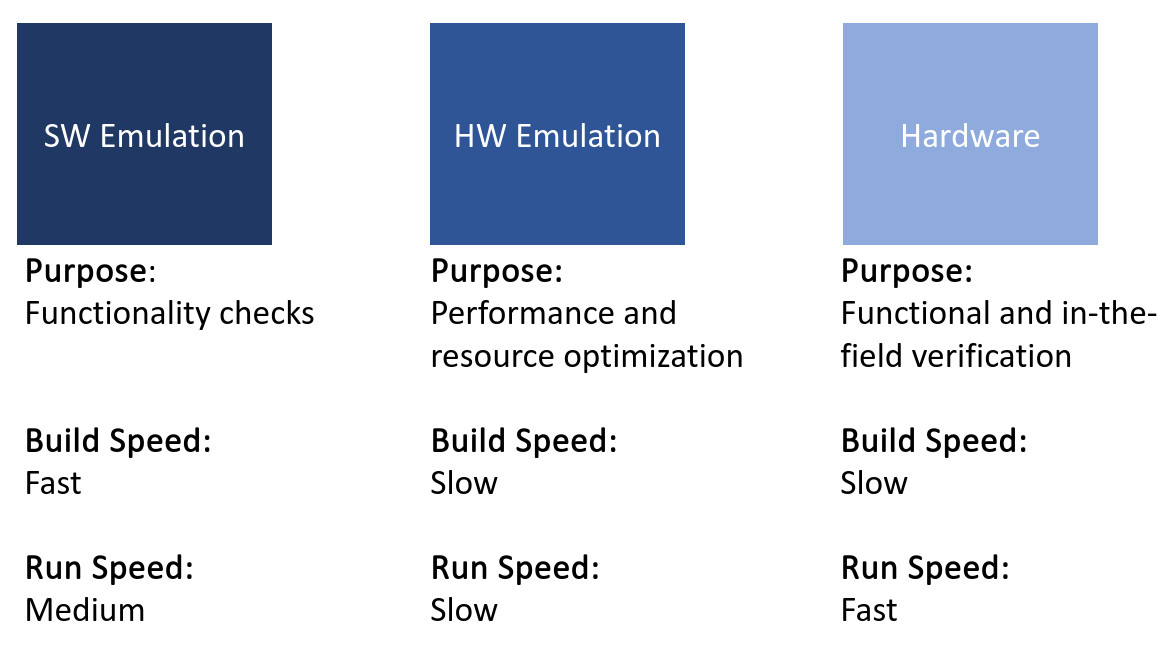 SW Emulation

Purpose:
Functionality checks

Build Speed:
Fast

Run Speed:
Medium

HW Emulation

Purpose:
Performance and resource optimization

Build Speed:
Slow

Run Speed:
Slow

Hardware

Purpose:
Functional and in-the-field verification

Build Speed:
Slow

Run Speed:
Fast